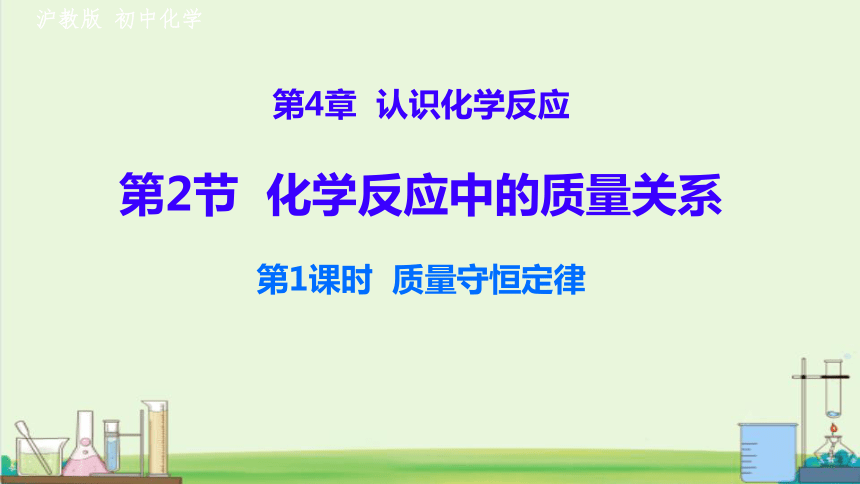 沪教版 初中化学

第4章 认识化学反应

第2节 化学反应中的质量关系

第1课时 质量守恒定律